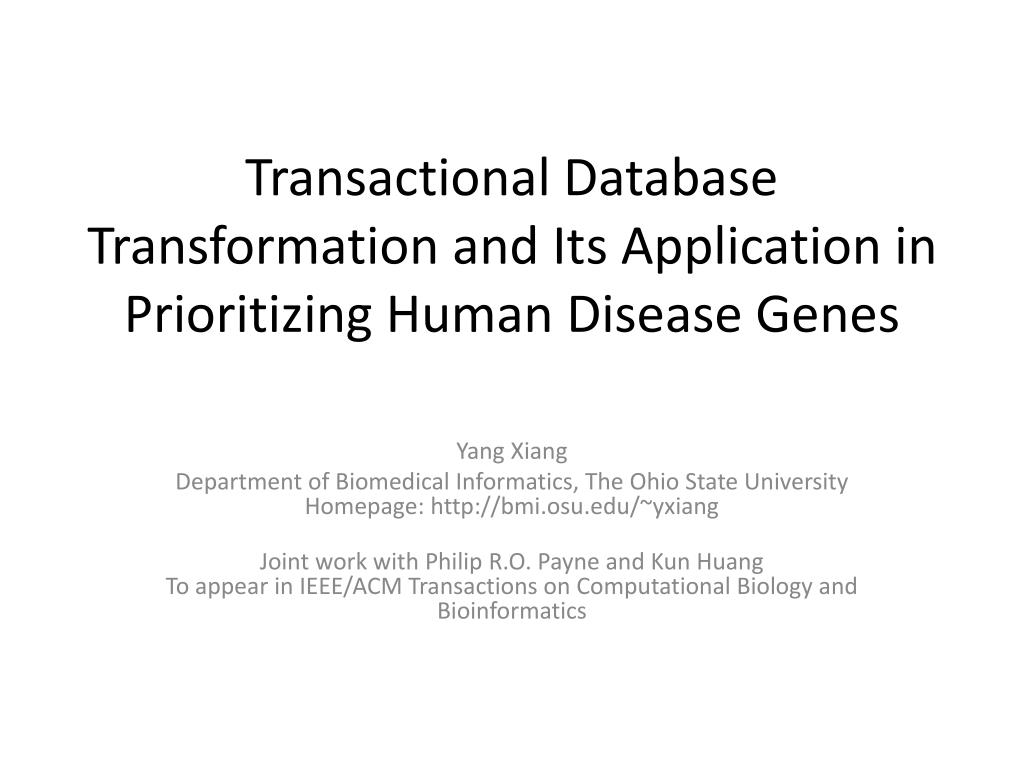 Transactional Database Transformation and Its Application in Prioritizing Human Disease Genes

Yang Xiang
Department of Biomedical Informatics, The Ohio State University
Homepage: http://bmi.osu.edu/~yxiang

Joint work with Philip R.O. Payne and Kun Huang
To appear in IEEE/ACM Transactions on Computational Biology and Bioinformatics